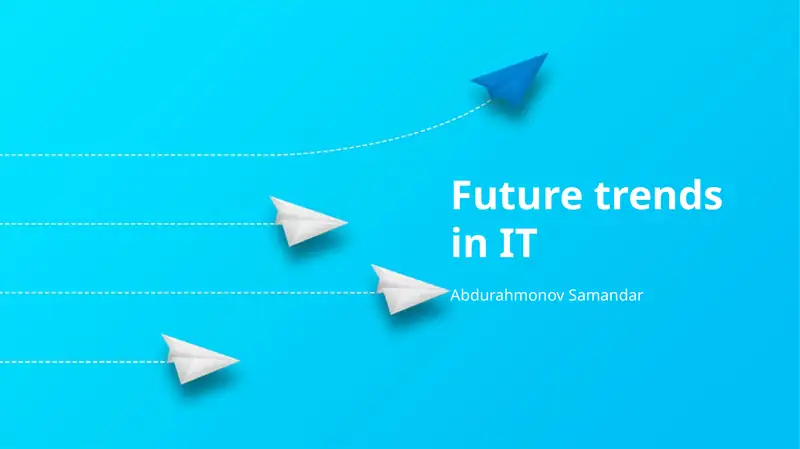 Future trends in IT

Abdurahmonov Samandar